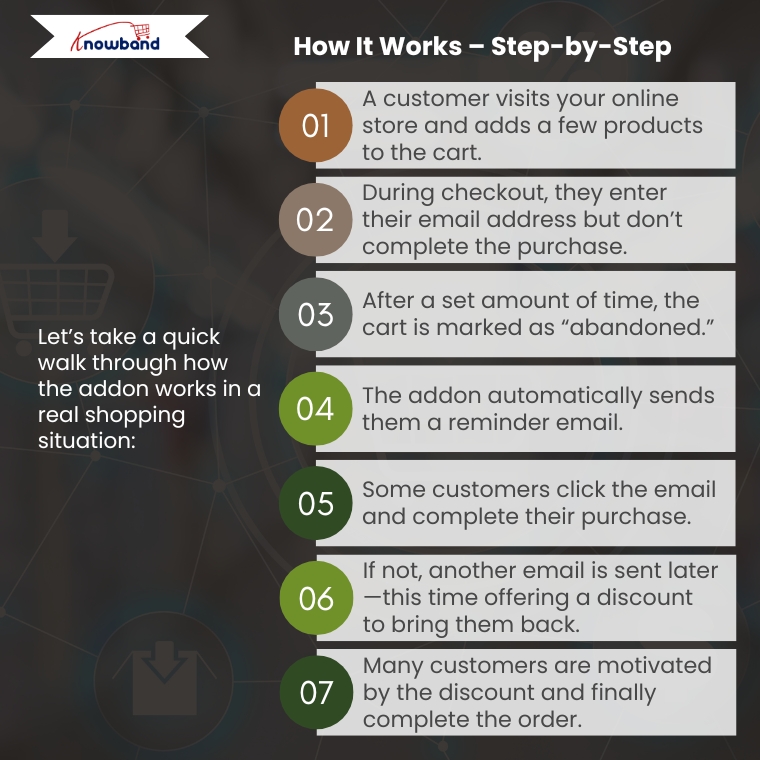 Knowband

How It Works – Step-by-Step

Let's take a quick walk through how the addon works in a real shopping situation:

01 A customer visits your online store and adds a few products to the cart.

02 During checkout, they enter their email address but don't complete the purchase.

03 After a set amount of time, the cart is marked as "abandoned."

04 The addon automatically sends them a reminder email.

05 Some customers click the email and complete their purchase.

06 If not, another email is sent later—this time offering a discount to bring them back.

07 Many customers are motivated by the discount and finally complete the order.